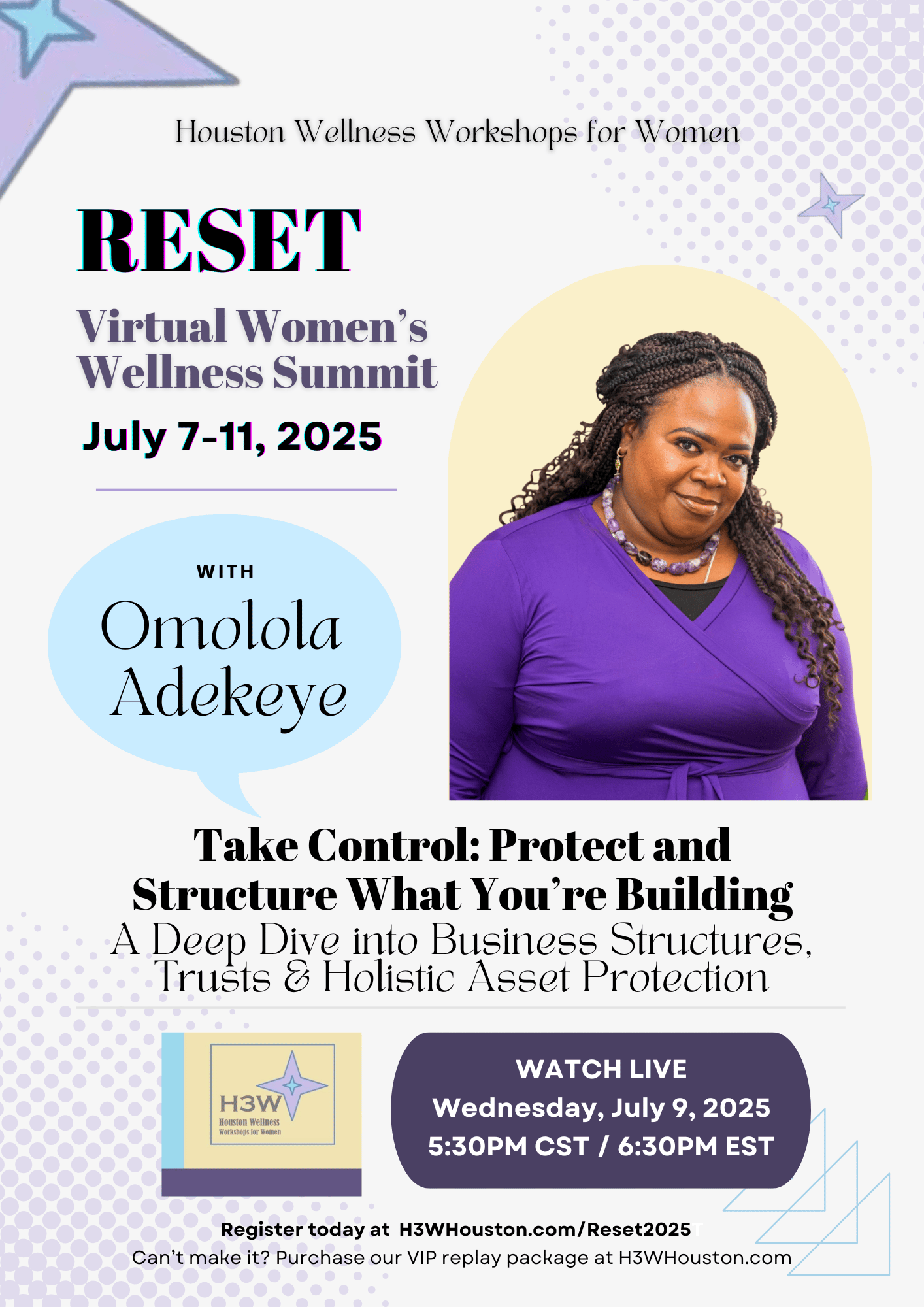 Houston Wellness Workshops for Women

RESET

Virtual Women's Wellness Summit

July 7-11, 2025

WITH

Omolola Adekeye

Take Control: Protect and Structure What You're Building

A Deep Dive into Business Structures, Trusts & Holistic Asset Protection

H3W
Houston Wellness Workshops for Women

WATCH LIVE
Wednesday, July 9, 2025
5:30PM CST / 6:30PM EST

Register today at H3WHouston.com/Reset2025

Can't make it? Purchase our VIP replay package at H3WHouston.com